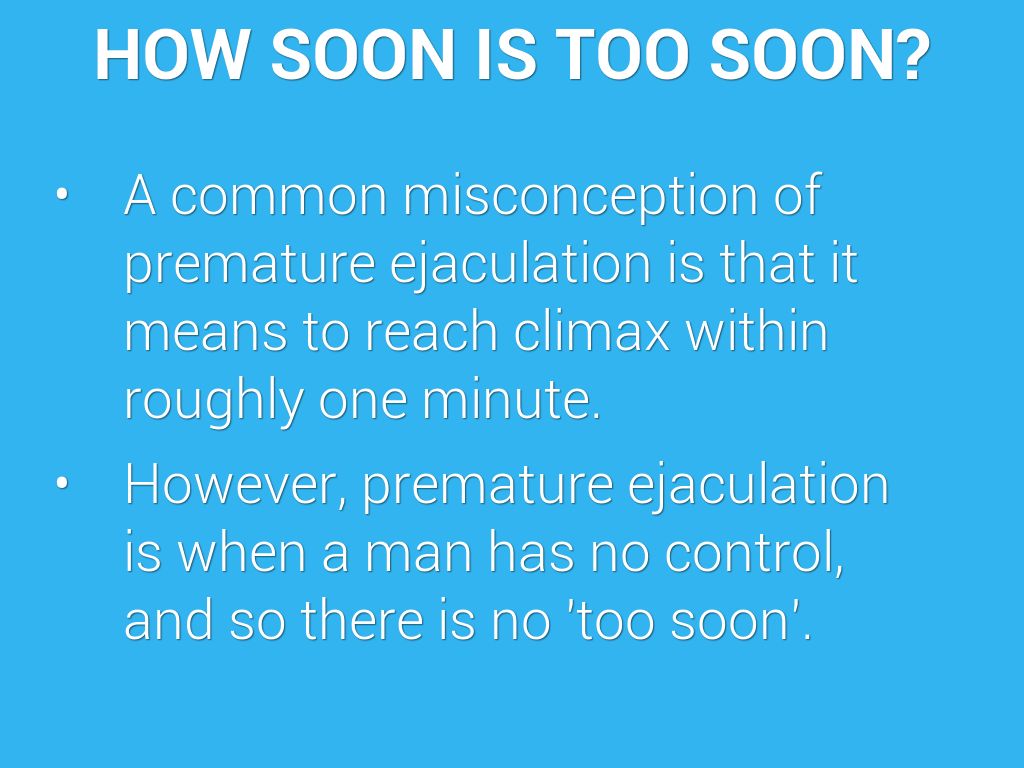 HOW SOON IS TOO SOON?

• A common misconception of premature ejaculation is that it means to reach climax within roughly one minute.

• However, premature ejaculation is when a man has no control, and so there is no 'too soon'.